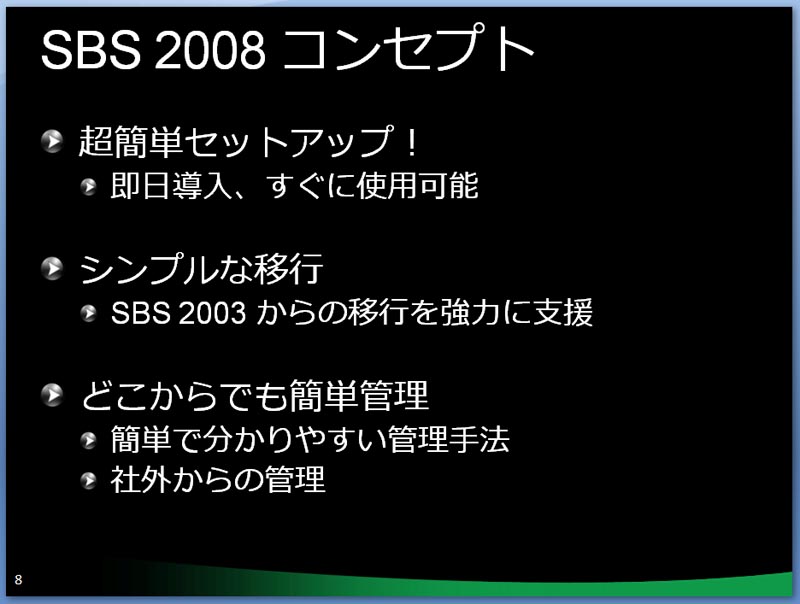 SBS 2008 コンセプト

超簡単セットアップ！

即日導入、すぐに使用可能

シンプルな移行

SBS 2003 からの移行を強力に支援

どこからでも簡単管理

簡単で分かりやすい管理手法

社外からの管理

8